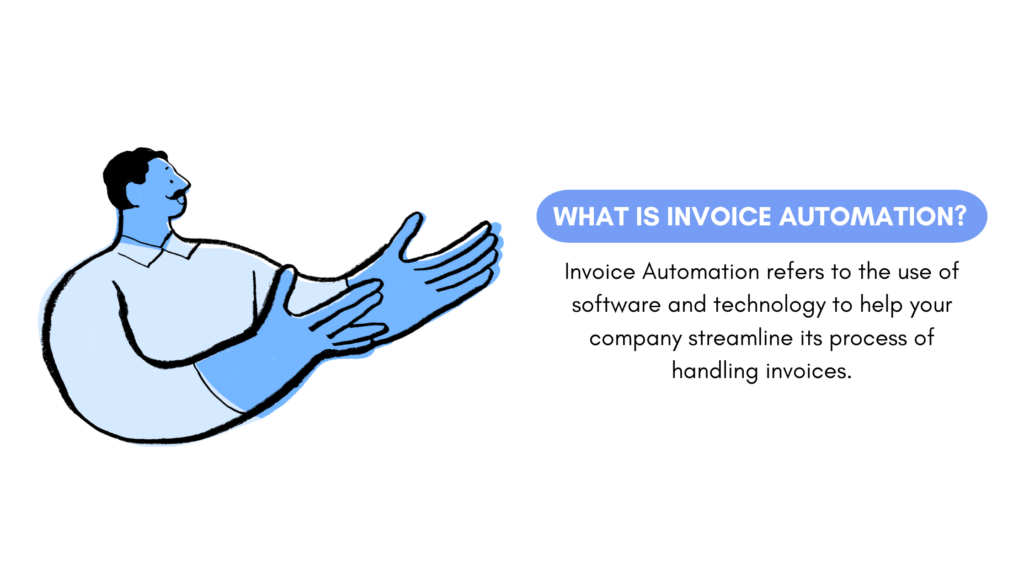 WHAT IS INVOICE AUTOMATION?

Invoice Automation refers to the use of software and technology to help your company streamline its process of handling invoices.